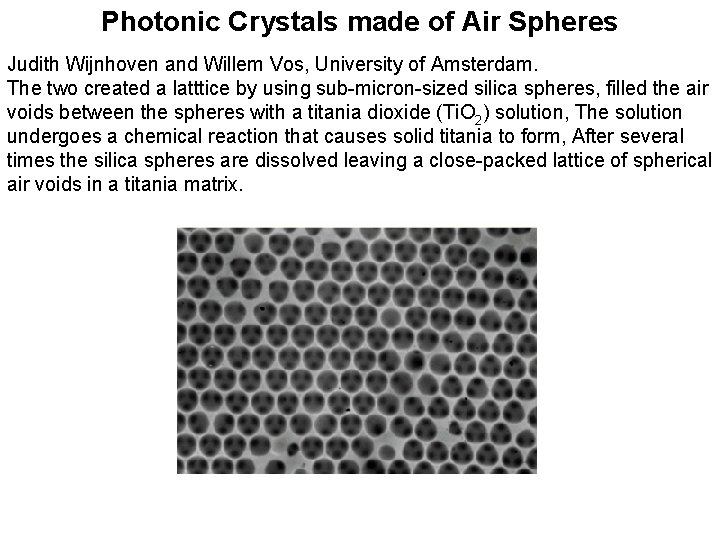 Photonic Crystals made of Air Spheres

Judith Wijnhoven and Willem Vos, University of Amsterdam.
The two created a latttice by using sub-micron-sized silica spheres, filled the air voids between the spheres with a titania dioxide ($TiO_2$) solution, The solution undergoes a chemical reaction that causes solid titania to form, After several times the silica spheres are dissolved leaving a close-packed lattice of spherical air voids in a titania matrix.